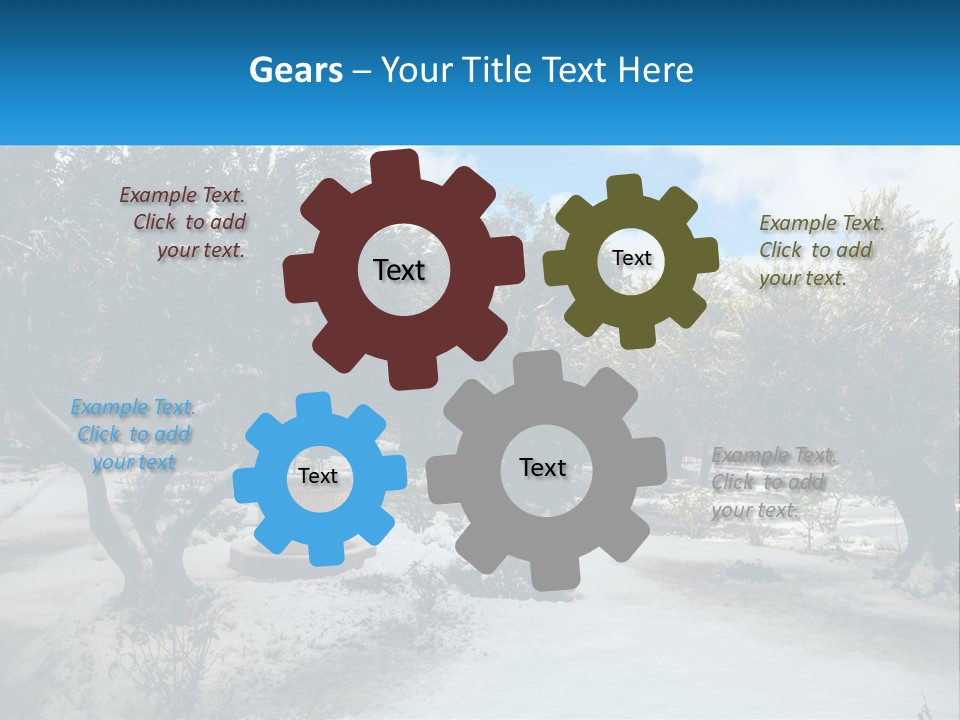 Gears – Your Title Text Here

Example Text. Click to add your text.

Text

Text

Example Text. Click to add your text.

Example Text. Click to add your text

Text

Text

Example Text. Click to add your text.